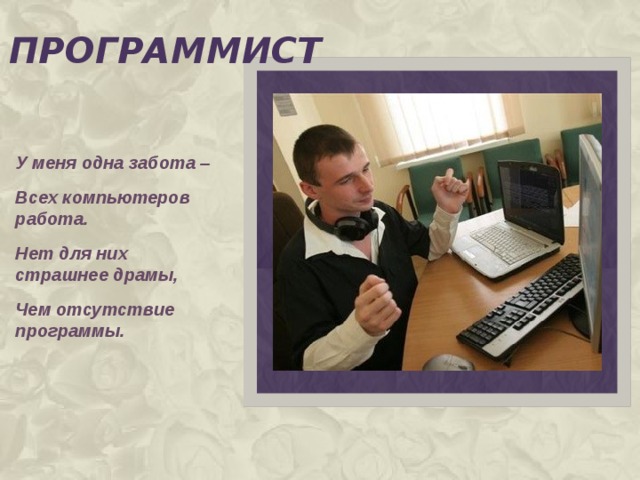 ПРОГРАММИСТ

У меня одна забота –

Всех компьютеров работа.

Нет для них страшнее драмы,

Чем отсутствие программы.